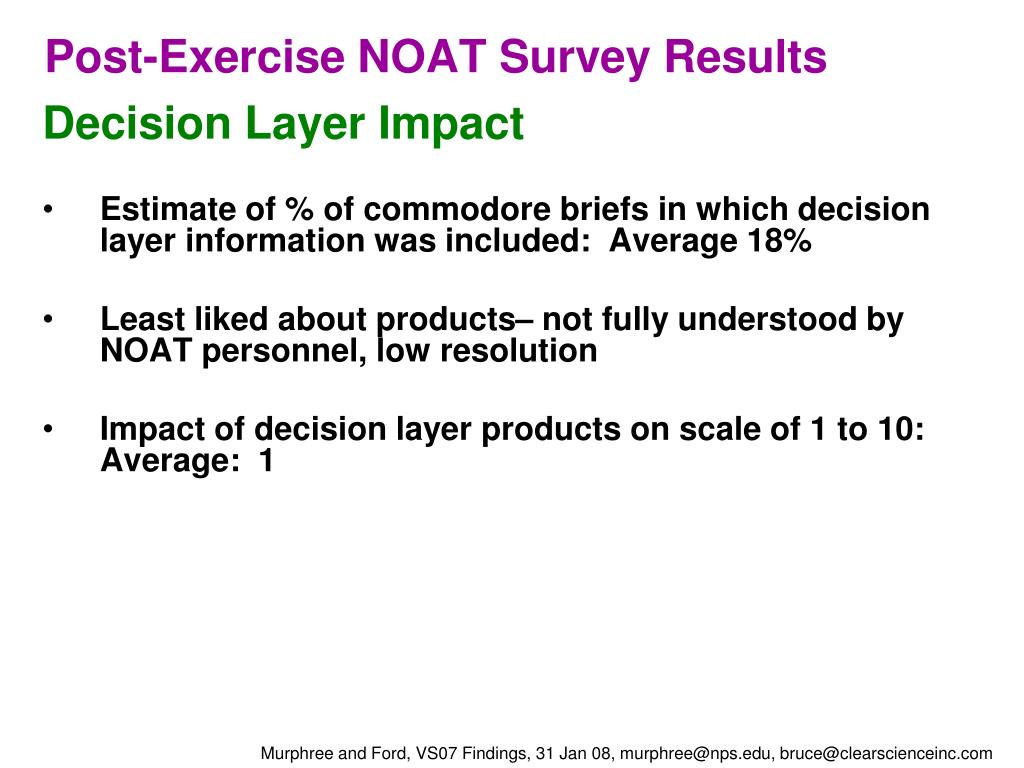 Post-Exercise NOAT Survey Results
Decision Layer Impact

• Estimate of % of commodore briefs in which decision layer information was included: Average 18%

• Least liked about products– not fully understood by NOAT personnel, low resolution

• Impact of decision layer products on scale of 1 to 10: Average: 1

Murphree and Ford, VS07 Findings, 31 Jan 08, murphree@nps.edu, bruce@clearscienceinc.com